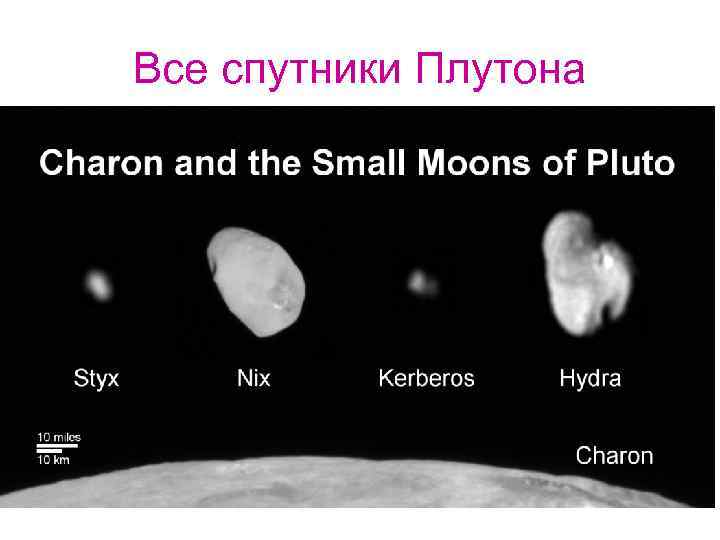 Все спутники Плутона

Charon and the Small Moons of Pluto

Styx

Nix

Kerberos

Hydra

10 miles

10 km

Charon